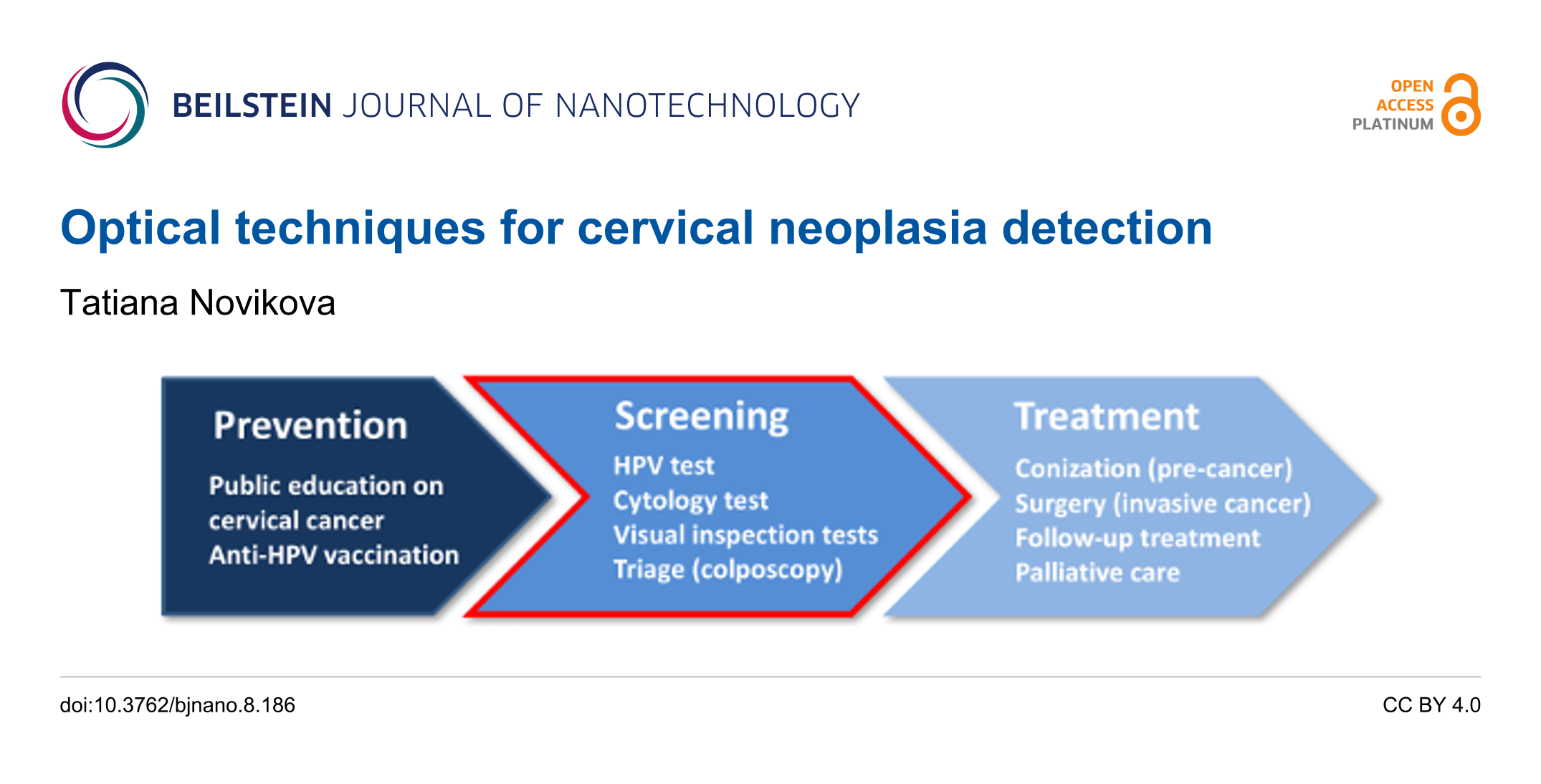 BEILSTEIN JOURNAL OF NANOTECHNOLOGY

OPEN ACCESS PLATINUM

Optical techniques for cervical neoplasia detection

Tatiana Novikova

Prevention

Public education on cervical cancer
Anti-HPV vaccination

Screening

HPV test
Cytology test
Visual inspection tests
Triage (colposcopy)

Treatment

Conization (pre-cancer)
Surgery (invasive cancer)
Follow-up treatment
Palliative care

doi:10.3762/bjnano.8.186

CC BY 4.0